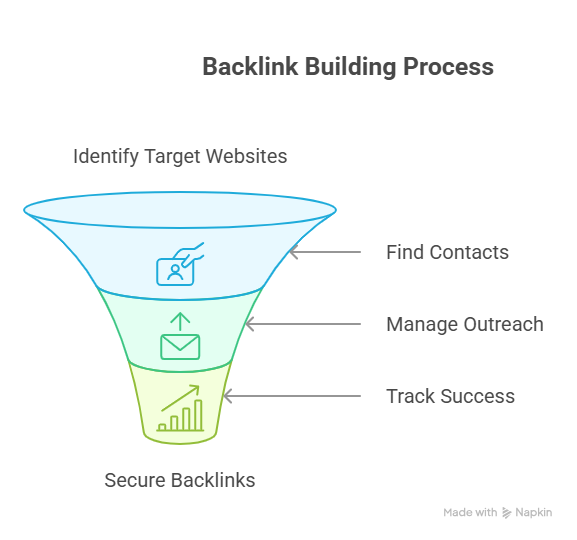 Backlink Building Process

Identify Target Websites

Find Contacts

Manage Outreach

Track Success

Secure Backlinks

Made with Napkin